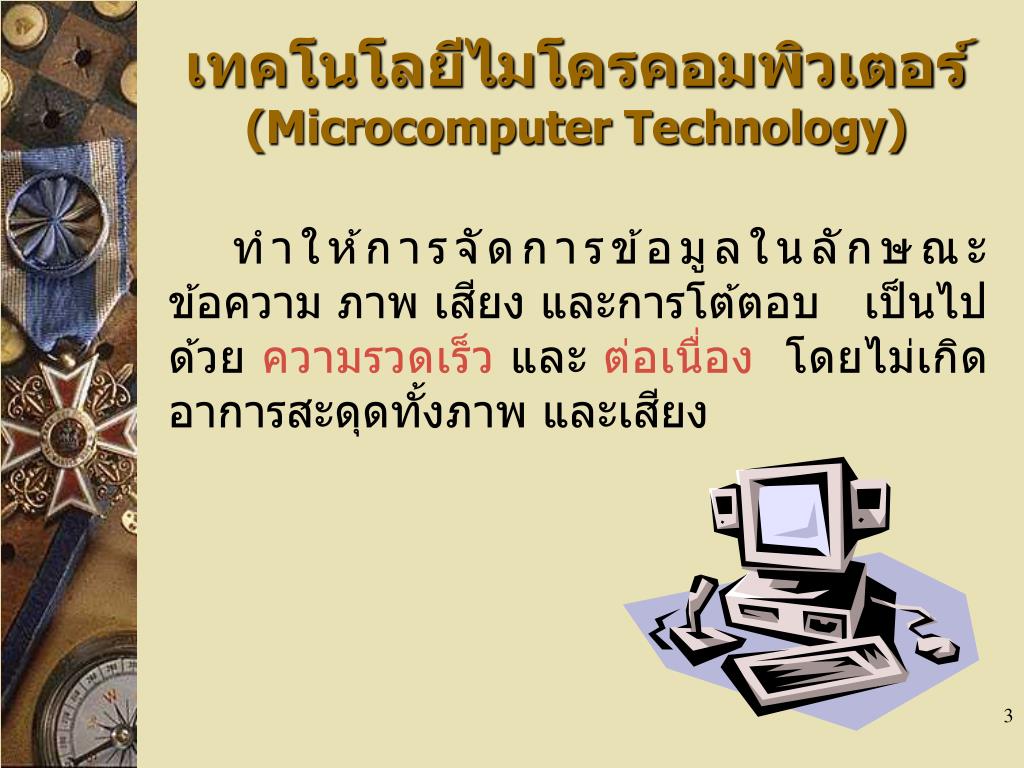 เทคโนโลยีไมโครคอมพิวเตอร์
(Microcomputer Technology)

ทำให้การจัดการข้อมูลในลักษณะข้อความ ภาพ เสียง และการโต้ตอบ เป็นไปด้วย ความรวดเร็ว และ ต่อเนื่อง โดยไม่เกิดอาการสะดุดทั้งภาพ และเสียง

3